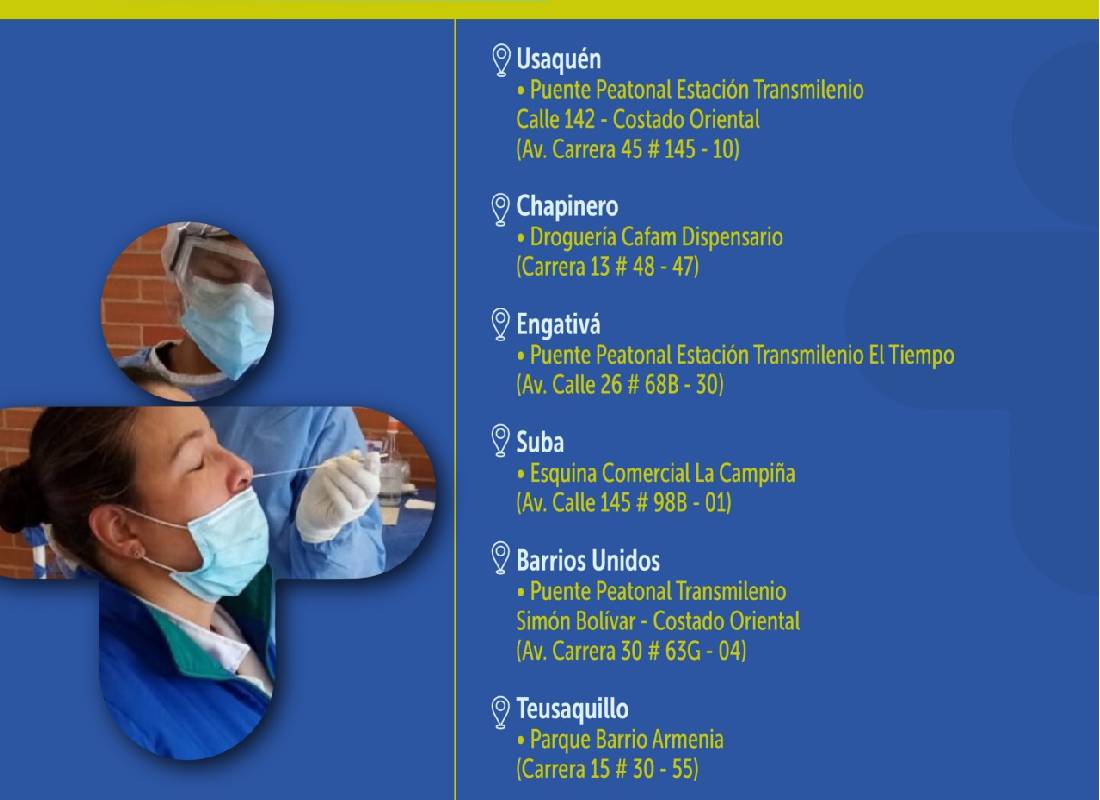 Usaquén
• Puente Peatonal Estación Transmilenio Calle 142 - Costado Oriental
(Av. Carrera 45 # 145 - 10)

Chapinero
• Droguería Cafam Dispensario
(Carrera 13 # 48 - 47)

Engativá
• Puente Peatonal Estación Transmilenio El Tiempo
(Av. Calle 26 # 68B - 30)

Suba
• Esquina Comercial La Campiña
(Av. Calle 145 # 98B - 01)

Barrios Unidos
• Puente Peatonal Transmilenio Simón Bolívar - Costado Oriental
(Av. Carrera 30 # 63G - 04)

Teusaquillo
• Parque Barrio Armenia
(Carrera 15 # 30 - 55)